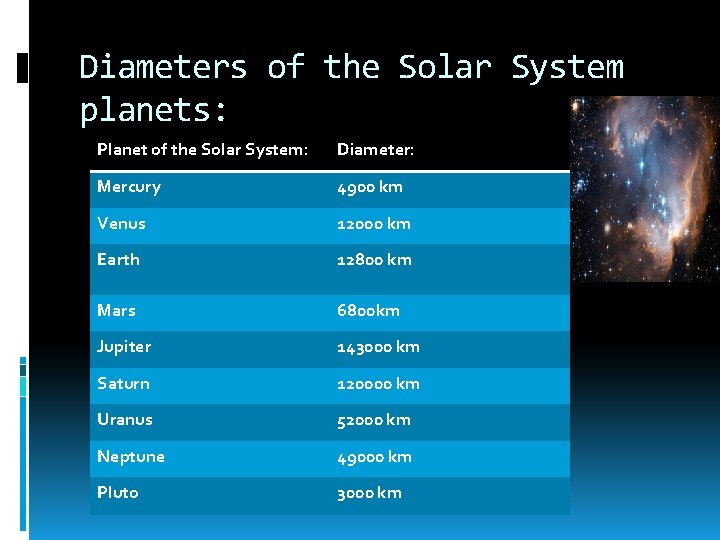 Diameters of the Solar System planets:

| Planet of the Solar System: | Diameter: |
|---|---|
| Mercury | 4900 km |
| Venus | 12000 km |
| Earth | 12800 km |
| Mars | 6800km |
| Jupiter | 143000 km |
| Saturn | 120000 km |
| Uranus | 52000 km |
| Neptune | 49000 km |
| Pluto | 3000 km |